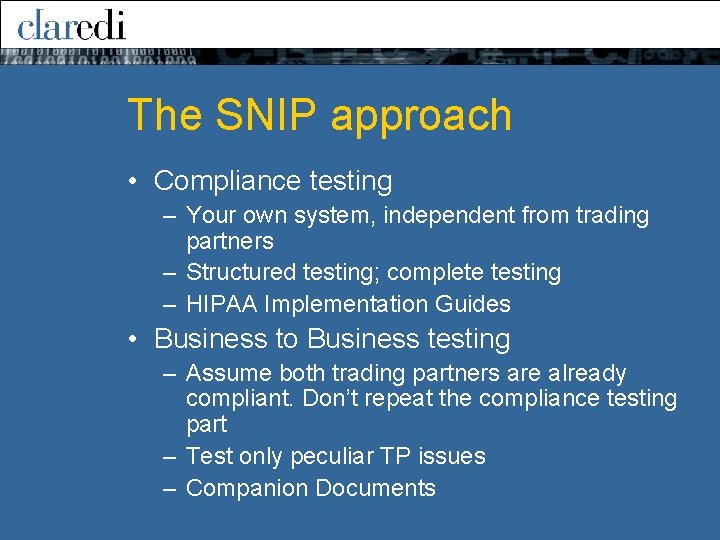 claredi

The SNIP approach

• Compliance testing
– Your own system, independent from trading partners
– Structured testing; complete testing
– HIPAA Implementation Guides
• Business to Business testing
– Assume both trading partners are already compliant. Don't repeat the compliance testing part
– Test only peculiar TP issues
– Companion Documents